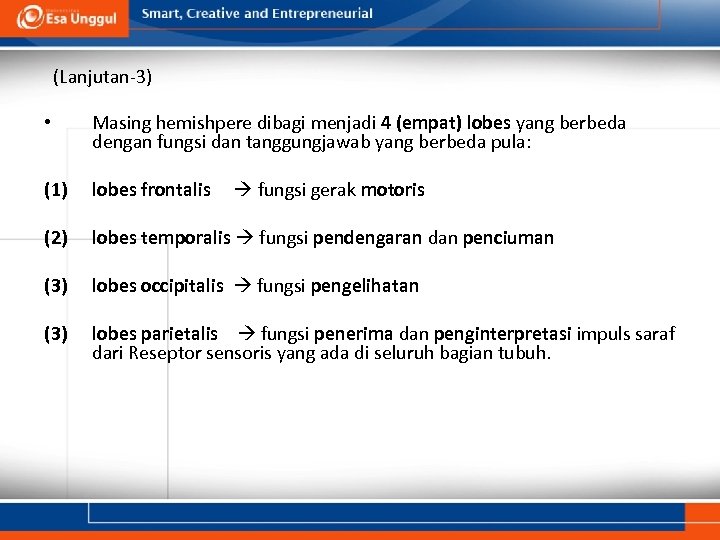 Esa Unggul

Smart, Creative and Entrepreneurial

(Lanjutan-3)

• Masing hemishpere dibagi menjadi 4 (empat) lobes yang berbeda dengan fungsi dan tanggungjawab yang berbeda pula:

(1) lobes frontalis → fungsi gerak motoris

(2) lobes temporalis → fungsi pendengaran dan penciuman

(3) lobes occipitalis → fungsi pengelihatan

(3) lobes parietalis → fungsi penerima dan penginterpretasi impuls saraf dari Reseptor sensoris yang ada di seluruh bagian tubuh.